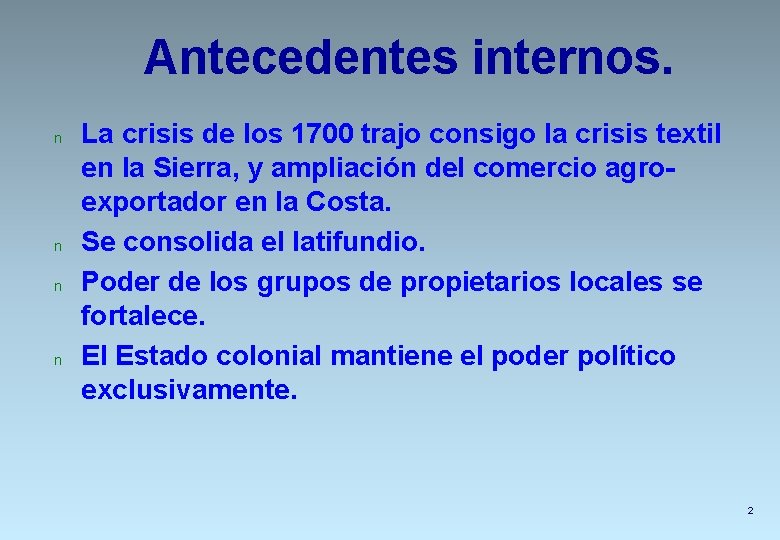 Antecedentes internos.

n La crisis de los 1700 trajo consigo la crisis textil en la Sierra, y ampliación del comercio agro-exportador en la Costa.

n Se consolida el latifundio.

n Poder de los grupos de propietarios locales se fortalece.

n El Estado colonial mantiene el poder político exclusivamente.

2